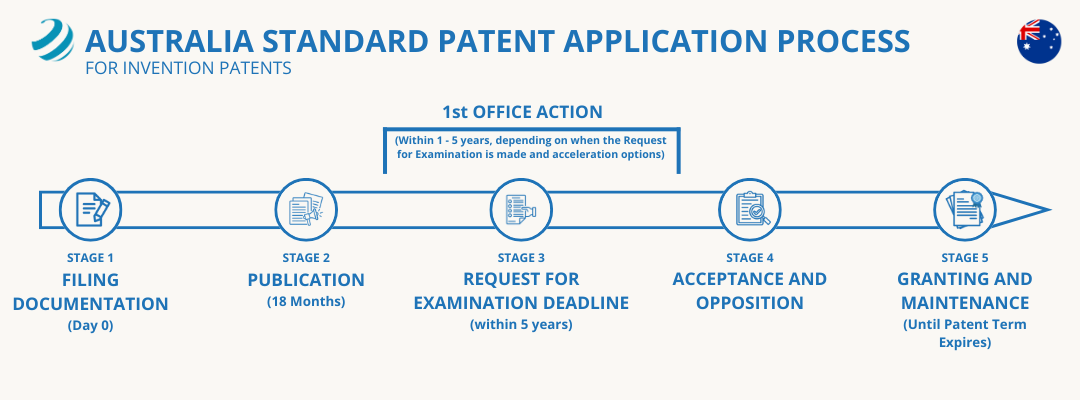 AUSTRALIA STANDARD PATENT APPLICATION PROCESS
FOR INVENTION PATENTS

1st OFFICE ACTION
(Within 1 - 5 years, depending on when the Request for Examination is made and acceleration options)

STAGE 1
FILING DOCUMENTATION
(Day 0)

STAGE 2
PUBLICATION
(18 Months)

STAGE 3
REQUEST FOR EXAMINATION DEADLINE
(within 5 years)

STAGE 4
ACCEPTANCE AND OPPOSITION

STAGE 5
GRANTING AND MAINTENANCE
(Until Patent Term Expires)